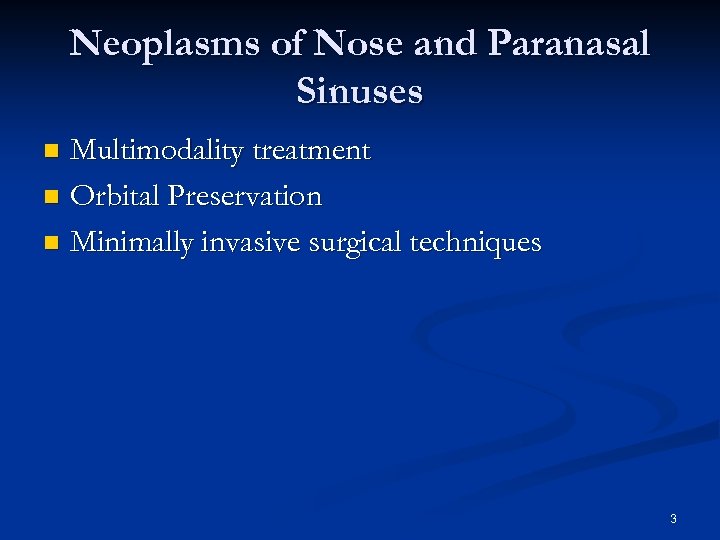 Neoplasms of Nose and Paranasal Sinuses

- Multimodality treatment
- Orbital Preservation
- Minimally invasive surgical techniques

3